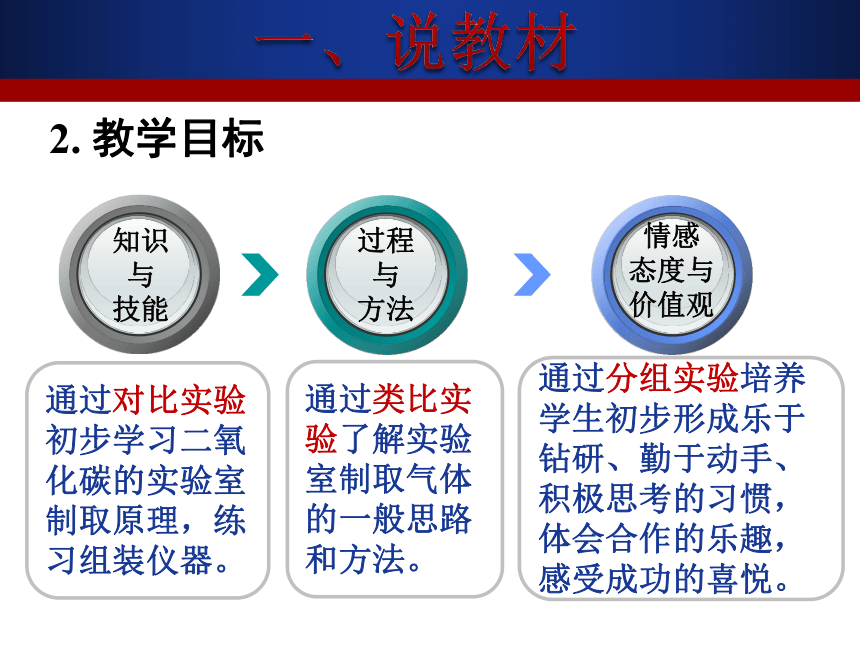 一、说教材

2. 教学目标

知识与技能

过程与方法

情感态度与价值观

通过对比实验初步学习二氧化碳的实验室制取原理，练习组装仪器。

通过类比实验了解实验室制取气体的一般思路和方法。

通过分组实验培养学生初步形成乐于钻研、勤于动手、积极思考的习惯，体会合作的乐趣，感受成功的喜悦。